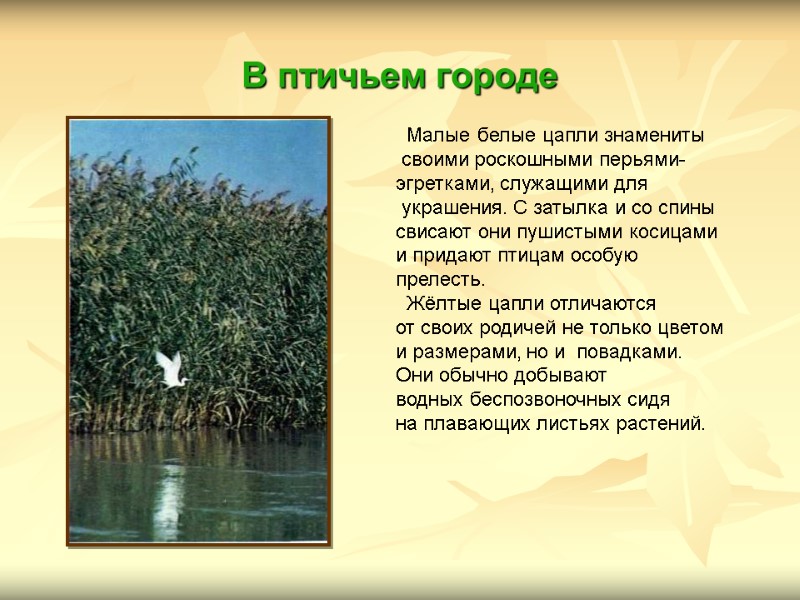 В птичьем городе

Малые белые цапли знамениты своими роскошными перьями-эгретками, служащими для украшения. С затылка и со спины свисают они пушистыми косицами и придают птицам особую прелесть.

Жёлтые цапли отличаются от своих родичей не только цветом и размерами, но и повадками. Они обычно добывают водных беспозвоночных сидя на плавающих листьях растений.